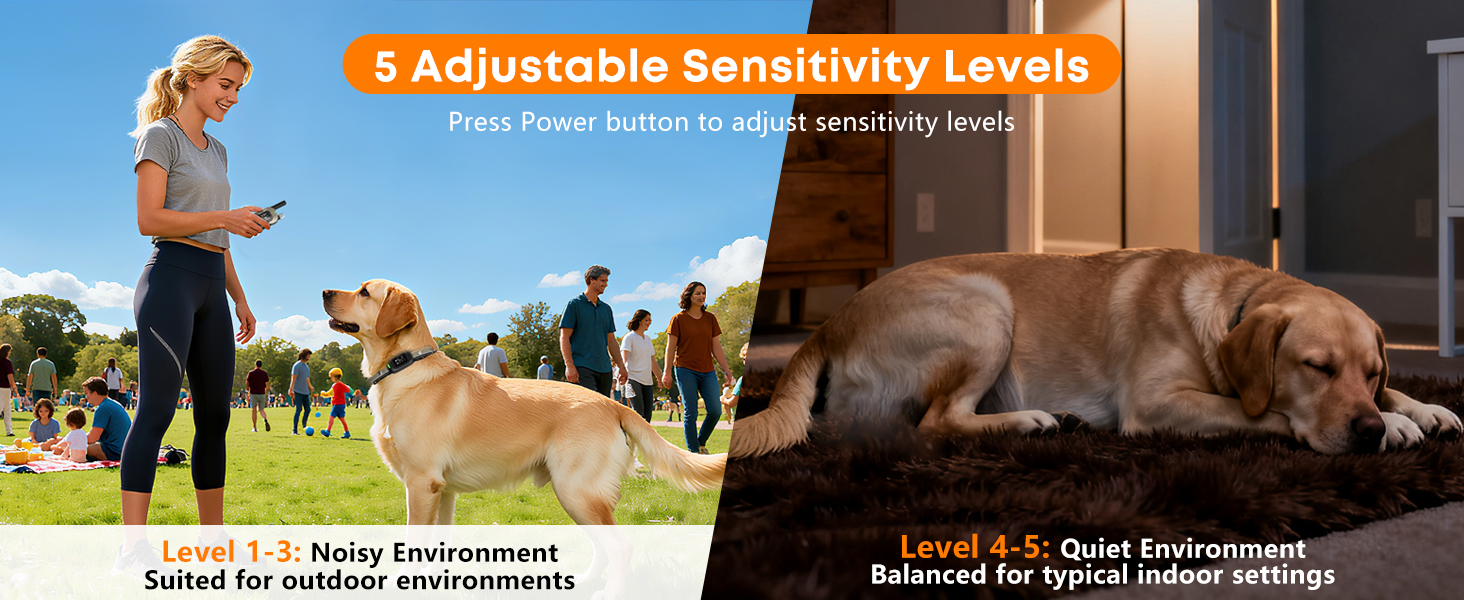 5 Adjustable Sensitivity Levels

Press Power button to adjust sensitivity levels

Level 1-3: Noisy Environment
Suited for outdoor environments

Level 4-5: Quiet Environment
Balanced for typical indoor settings